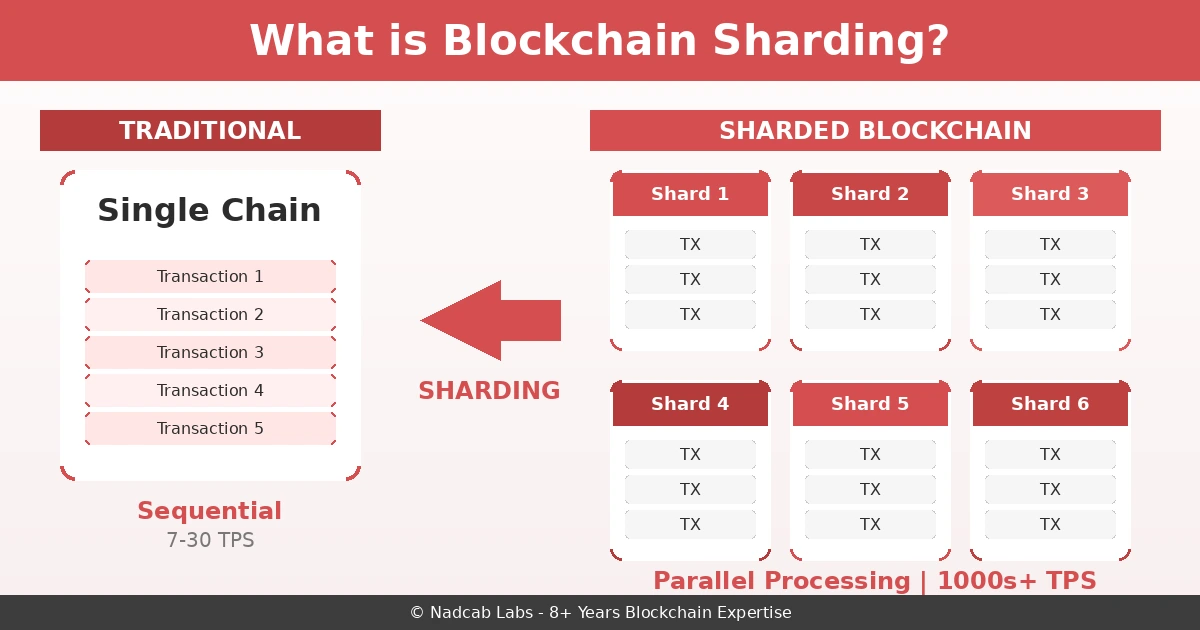 What is Blockchain Sharding?

TRADITIONAL

Single Chain

Transaction 1
Transaction 2
Transaction 3
Transaction 4
Transaction 5

Sequential
7-30 TPS

SHARDING

SHARDED BLOCKCHAIN

Shard 1
TX
TX
TX

Shard 2
TX
TX
TX

Shard 3
TX
TX
TX

Shard 4
TX
TX
TX

Shard 5
TX
TX
TX

Shard 6
TX
TX
TX

Parallel Processing | 1000s+ TPS

© Nadcab Labs - 8+ Years Blockchain Expertise